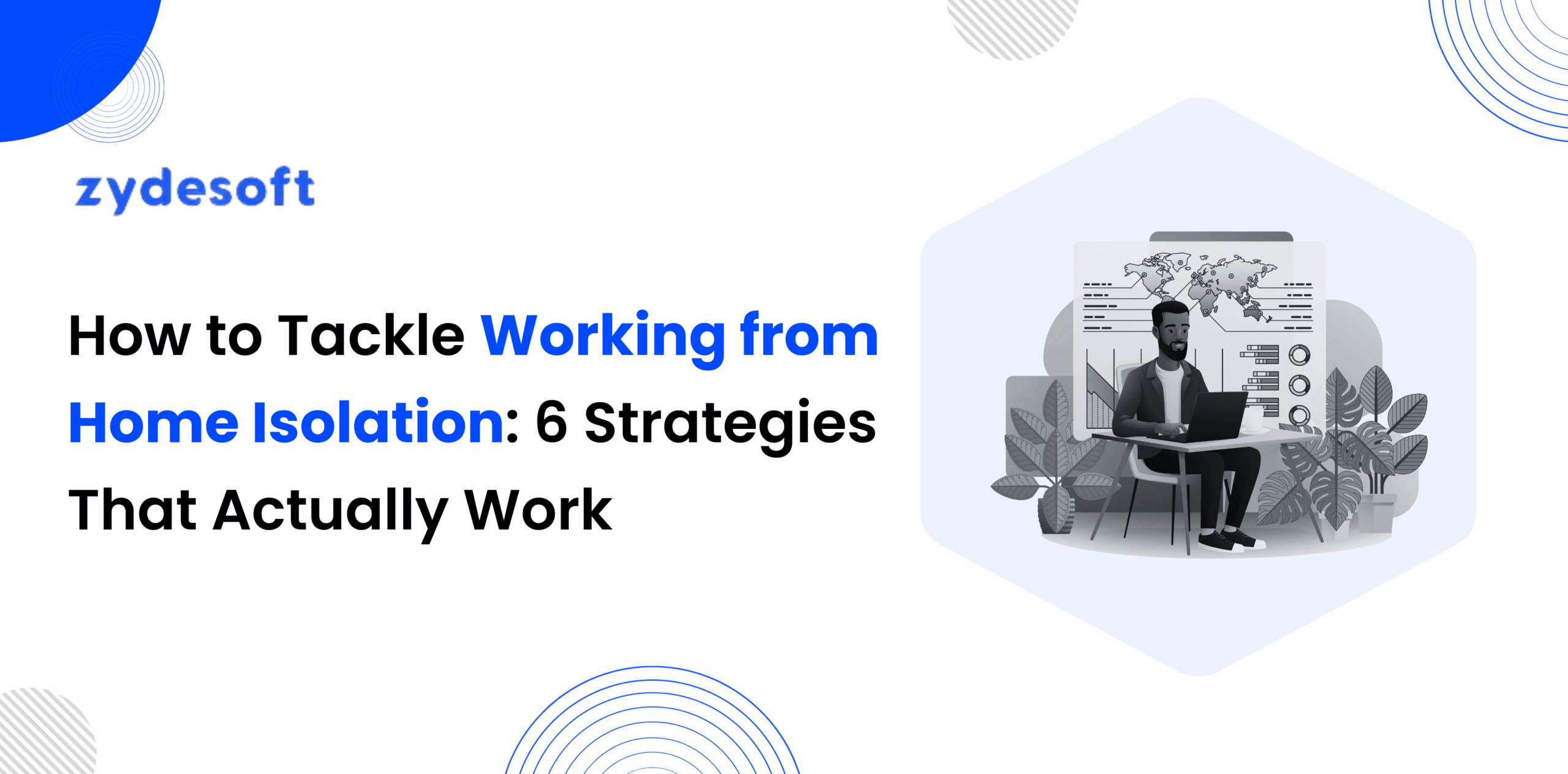 zydesoft

How to Tackle Working from Home Isolation: 6 Strategies That Actually Work